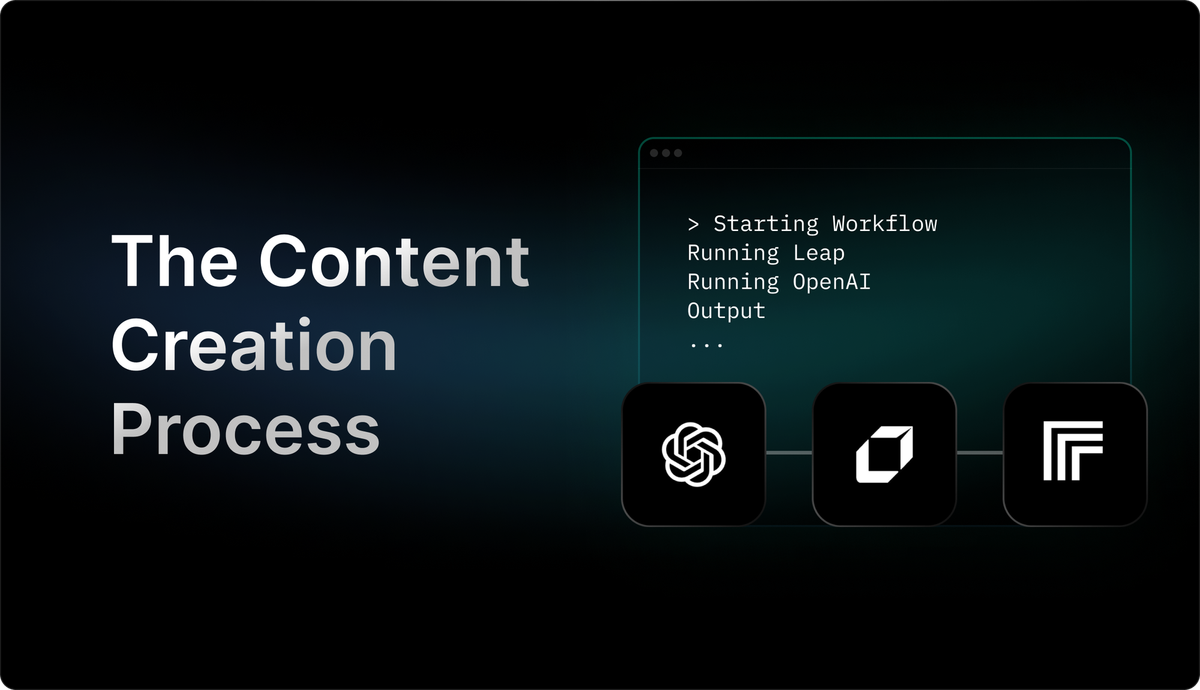 The Content Creation Process

> Starting Workflow
Running Leap
Running OpenAI
Output
...